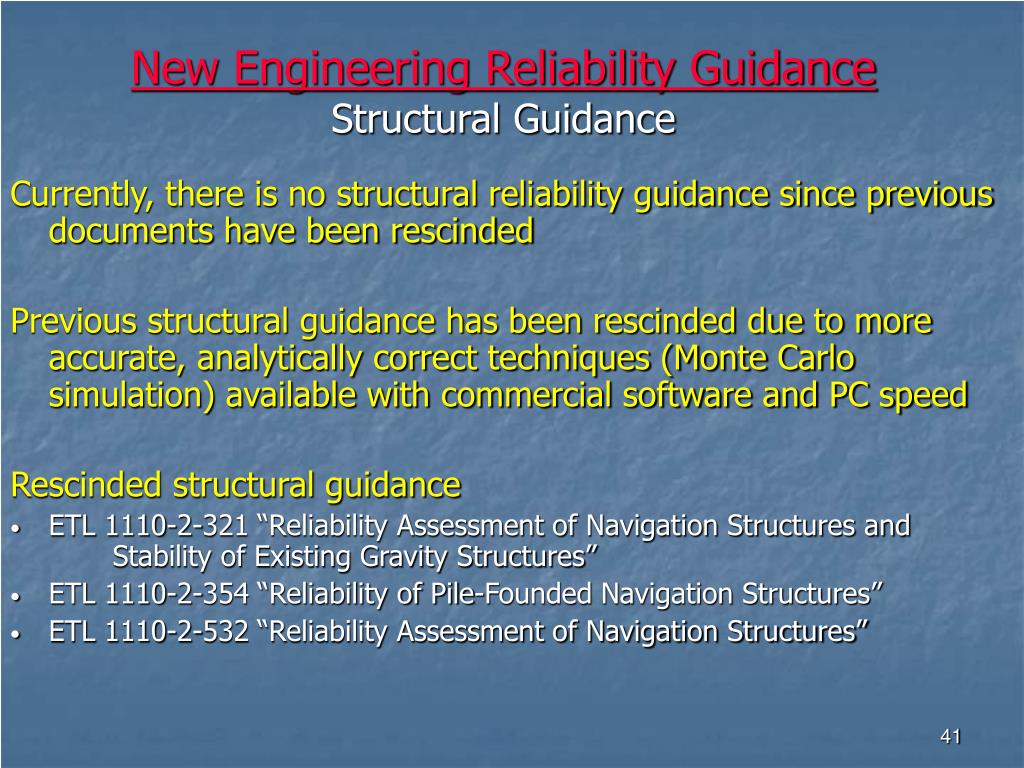 New Engineering Reliability Guidance
Structural Guidance

Currently, there is no structural reliability guidance since previous documents have been rescinded

Previous structural guidance has been rescinded due to more accurate, analytically correct techniques (Monte Carlo simulation) available with commercial software and PC speed

Rescinded structural guidance
• ETL 1110-2-321 “Reliability Assessment of Navigation Structures and Stability of Existing Gravity Structures”
• ETL 1110-2-354 “Reliability of Pile-Founded Navigation Structures”
• ETL 1110-2-532 “Reliability Assessment of Navigation Structures”

41